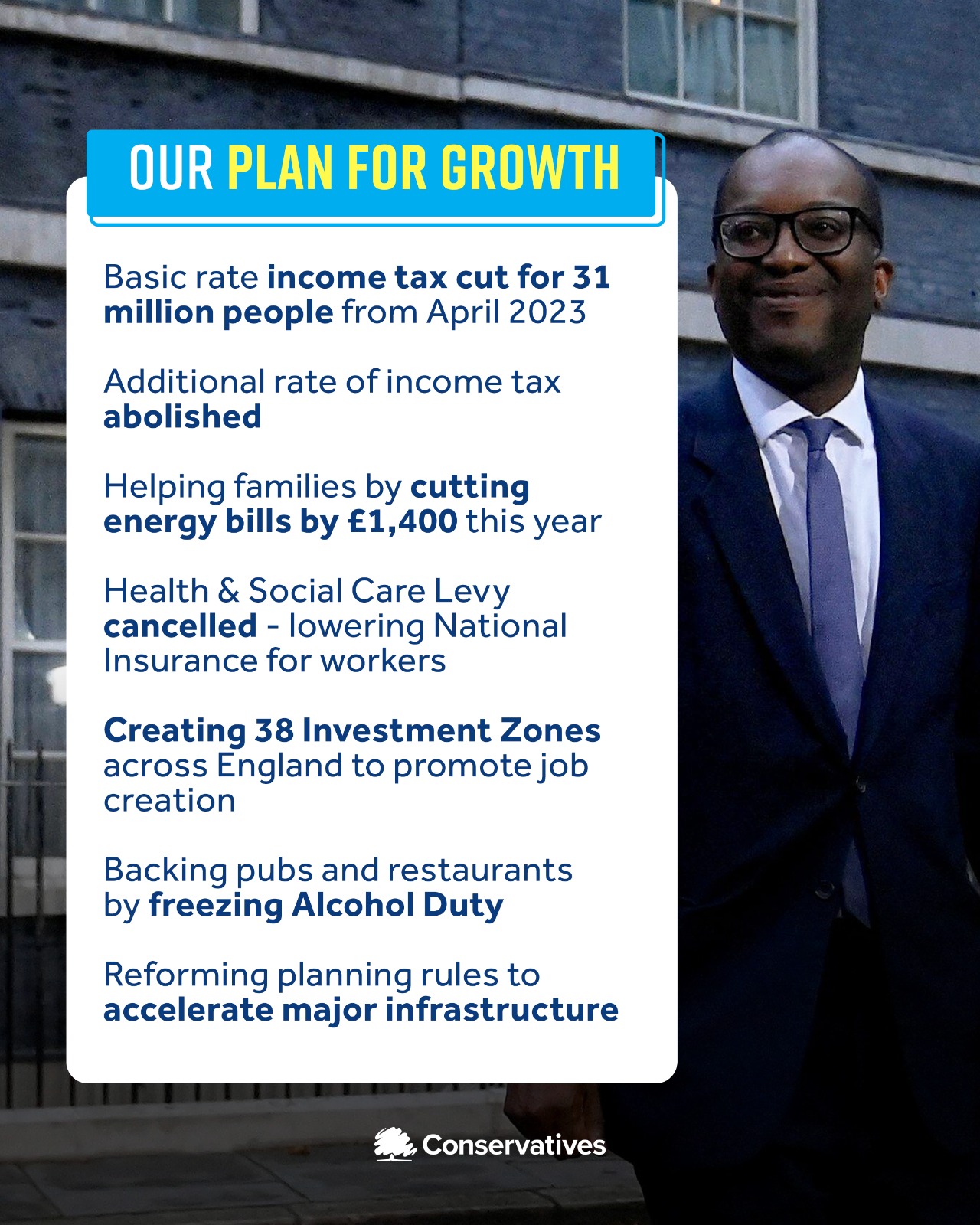 OUR PLAN FOR GROWTH

Basic rate income tax cut for 31 million people from April 2023

Additional rate of income tax abolished

Helping families by cutting energy bills by £1,400 this year

Health & Social Care Levy cancelled - lowering National Insurance for workers

Creating 38 Investment Zones across England to promote job creation

Backing pubs and restaurants by freezing Alcohol Duty

Reforming planning rules to accelerate major infrastructure

Conservatives